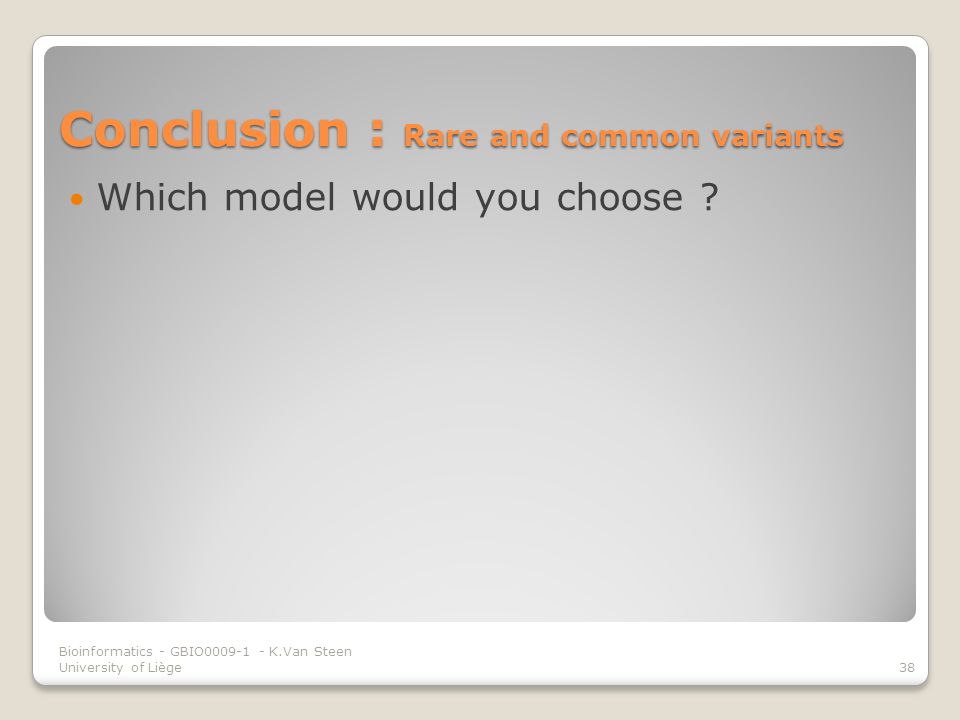 Conclusion : Rare and common variants

• Which model would you choose ?

Bioinformatics - GBIO0009-1 - K.Van Steen
University of Liège

38